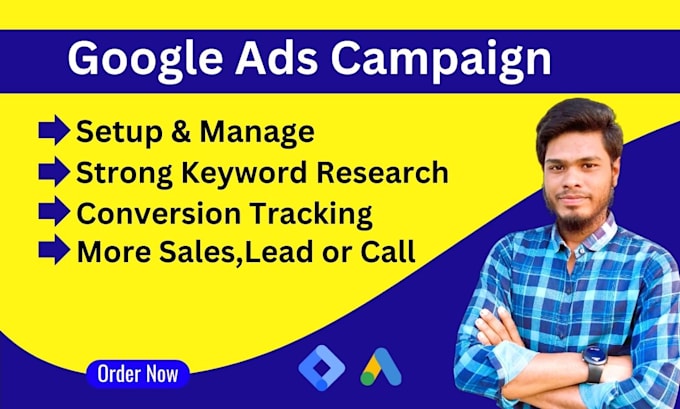 Google Ads Campaign

Setup & Manage
Strong Keyword Research
Conversion Tracking
More Sales,Lead or Call

Order Now